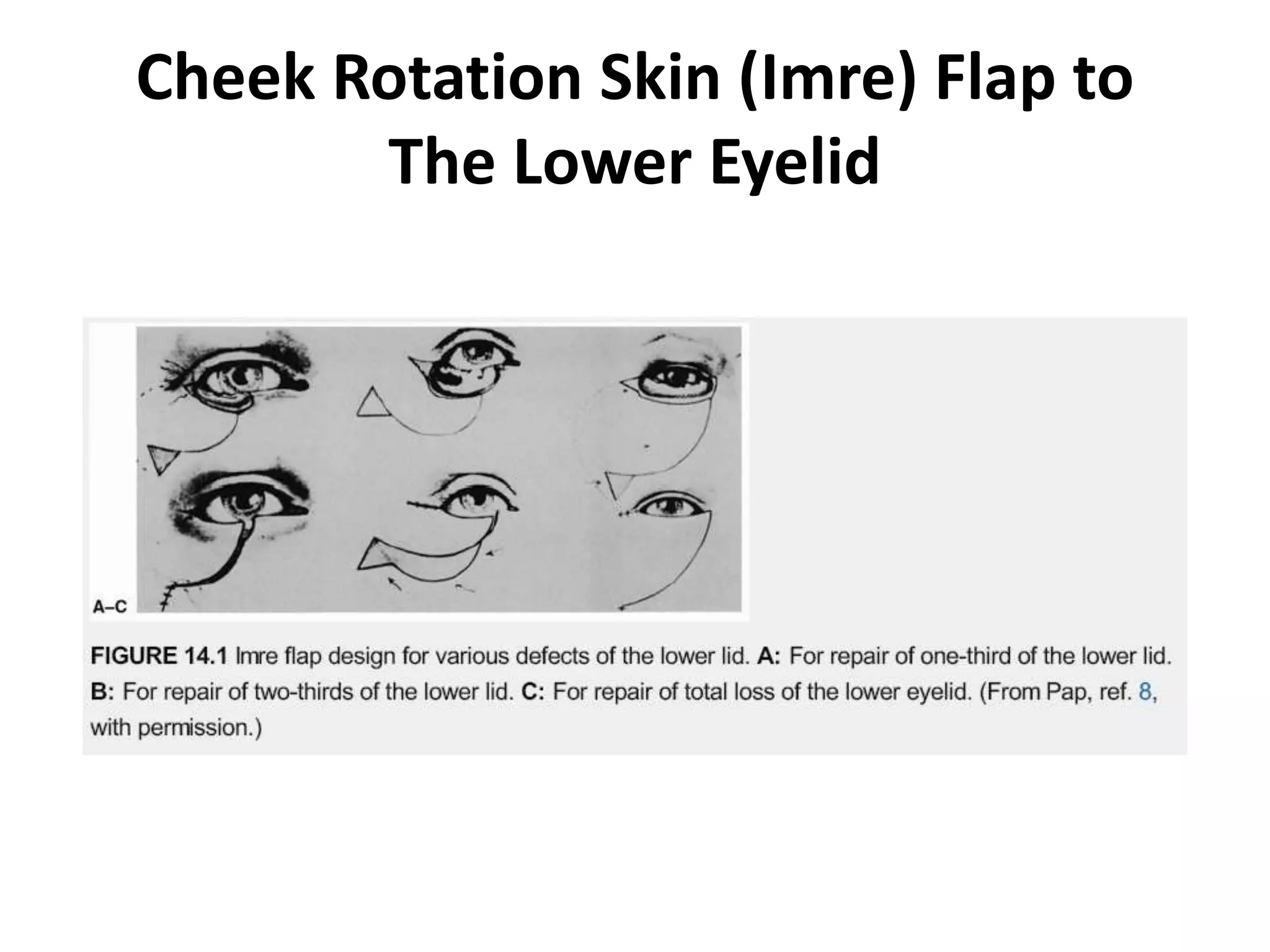 Cheek Rotation Skin (Imre) Flap to The Lower Eyelid

A–C

FIGURE 14.1 Imre flap design for various defects of the lower lid. A: For repair of one-third of the lower lid. B: For repair of two-thirds of the lower lid. C: For repair of total loss of the lower eyelid. (From Pap, ref. 8, with permission.)